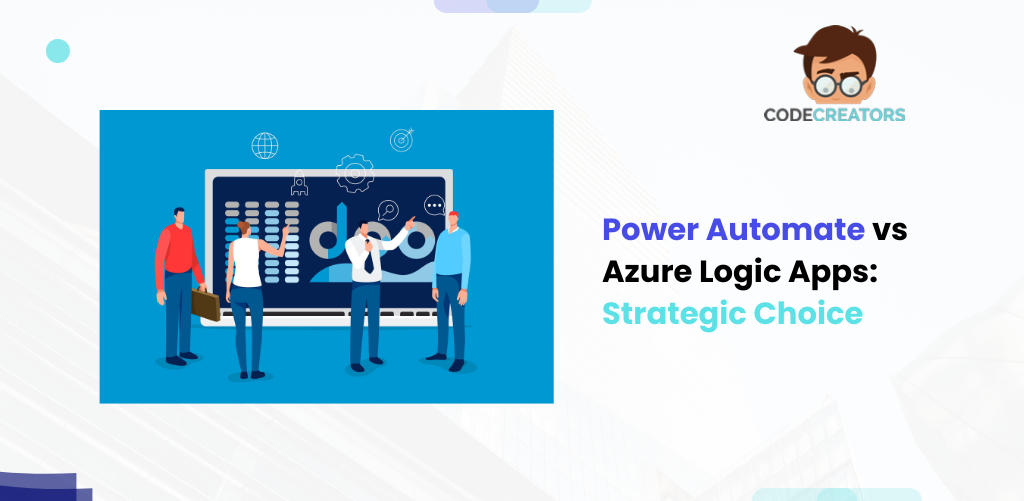 CODECREATORS

Power Automate vs Azure Logic Apps: Strategic Choice